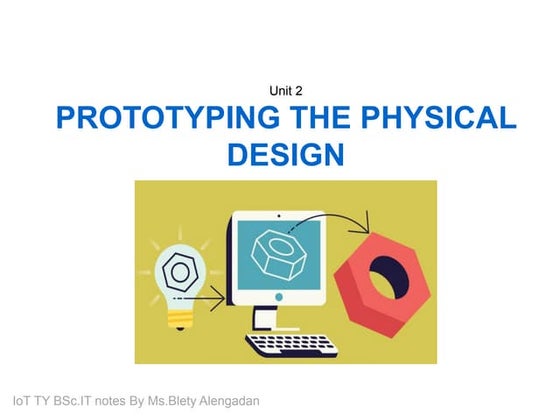 Unit 2

PROTOTYPING THE PHYSICAL DESIGN

IoT TY BSc.IT notes By Ms.Blety Alengadan